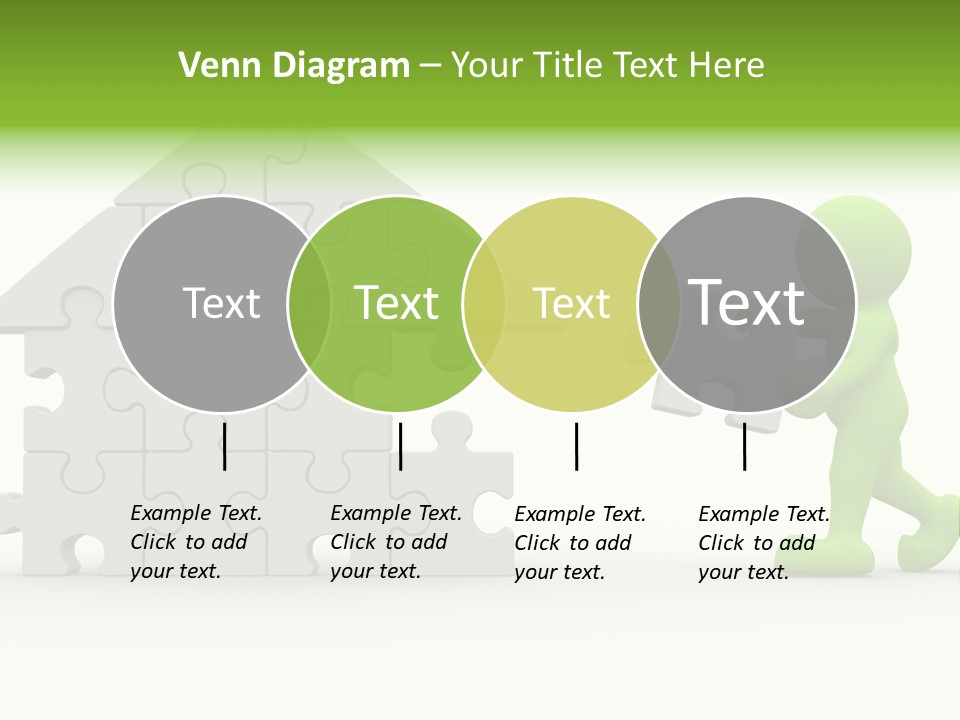 Venn Diagram – Your Title Text Here

Text

Text

Text

Text

Example Text. Click to add your text.

Example Text. Click to add your text.

Example Text. Click to add your text.

Example Text. Click to add your text.